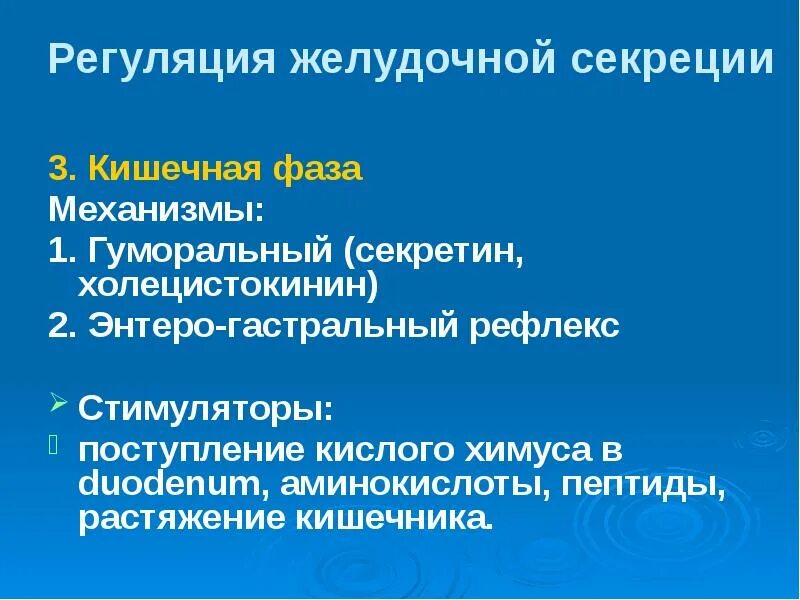 Регуляция желудочной секреции

3. Кишечная фаза
Механизмы:
1. Гуморальный (секретин, холецистокинин)
2. Энтеро-гастральный рефлекс

Стимуляторы:
поступление кислого химуса в duodenum, аминокислоты, пептиды, растяжение кишечника.